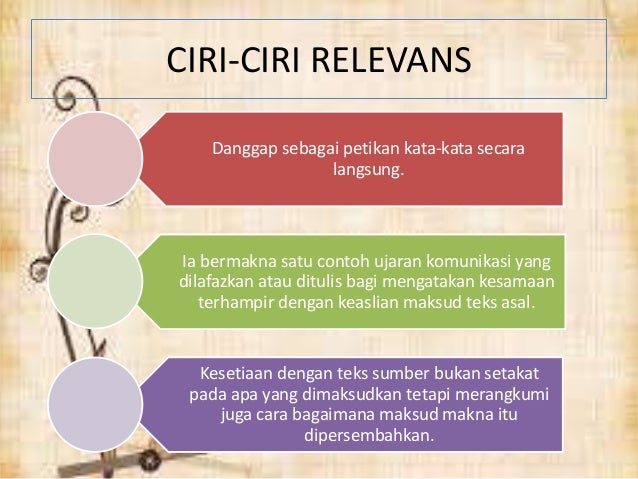 CIRI-CIRI RELEVANS

Danggap sebagai petikan kata-kata secara langsung.

Ia bermakna satu contoh ujaran komunikasi yang dilafazkan atau ditulis bagi mengatakan kesamaan terhampir dengan keaslian maksud teks asal.

Kesetiaan dengan teks sumber bukan setakat pada apa yang dimaksudkan tetapi merangkumi juga cara bagaimana maksud makna itu dipersembahkan.